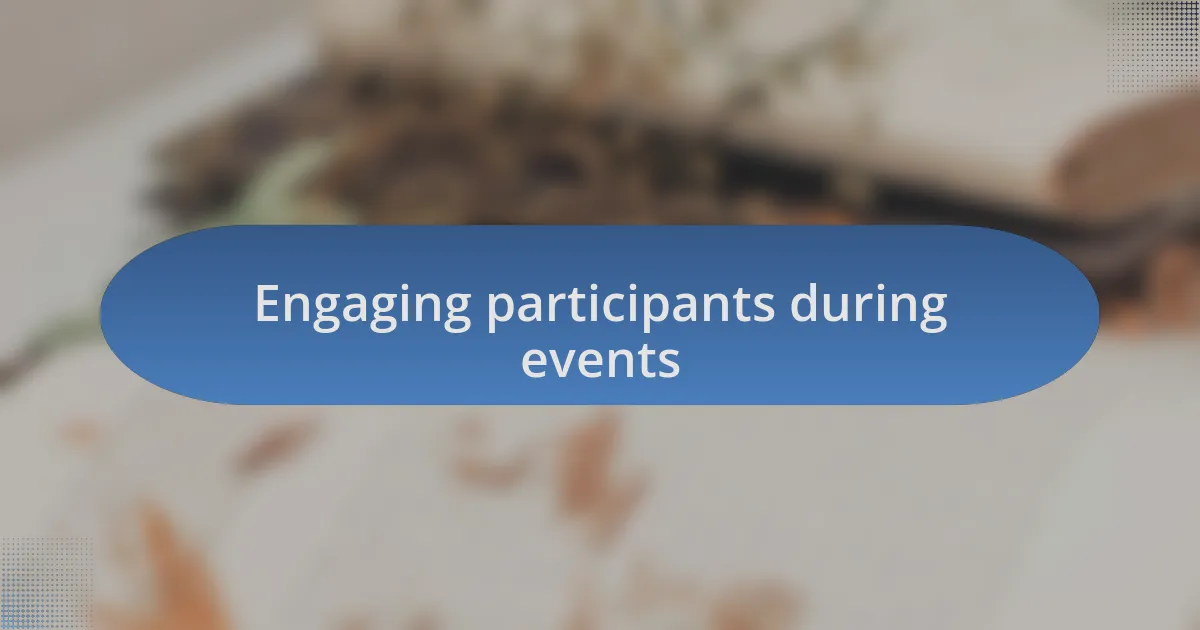 Engaging participants during events